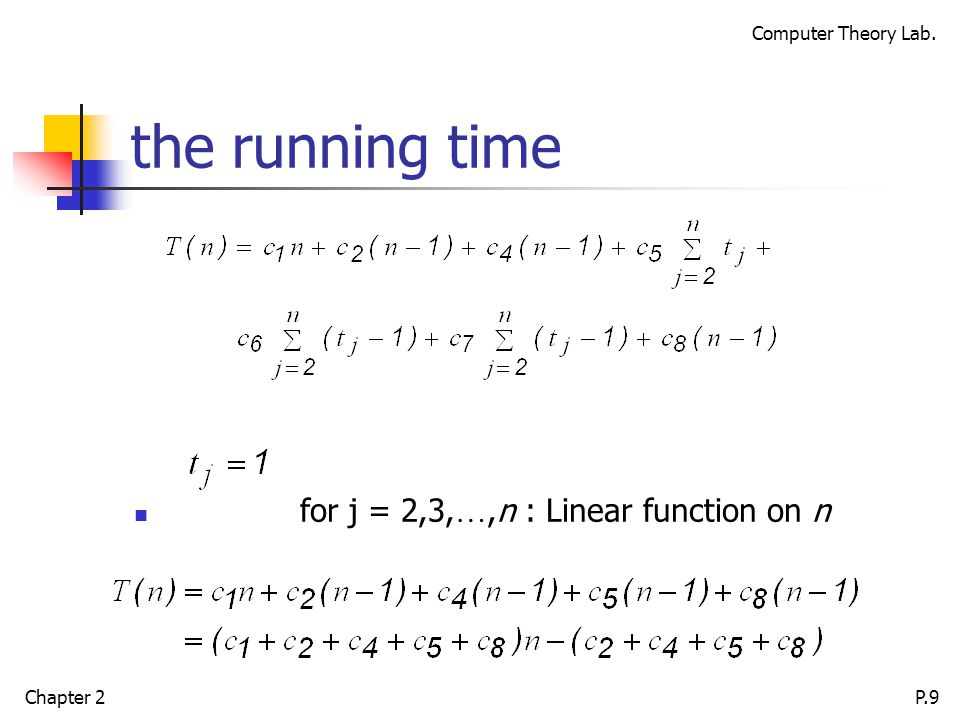 Computer Theory Lab.

the running time

$T(n) = c_1 n + c_2(n-1) + c_4(n-1) + c_5 \sum_{j=2}^{n} t_j +$

$c_6 \sum_{j=2}^{n} (t_j - 1) + c_7 \sum_{j=2}^{n} (t_j - 1) + c_8(n-1)$

$t_j = 1$

for j = 2,3,…,$n$ : Linear function on $n$

$T(n) = c_1 n + c_2(n-1) + c_4(n-1) + c_5(n-1) + c_8(n-1)$

$= (c_1 + c_2 + c_4 + c_5 + c_8)n - (c_2 + c_4 + c_5 + c_8)$

Chapter 2

P.9